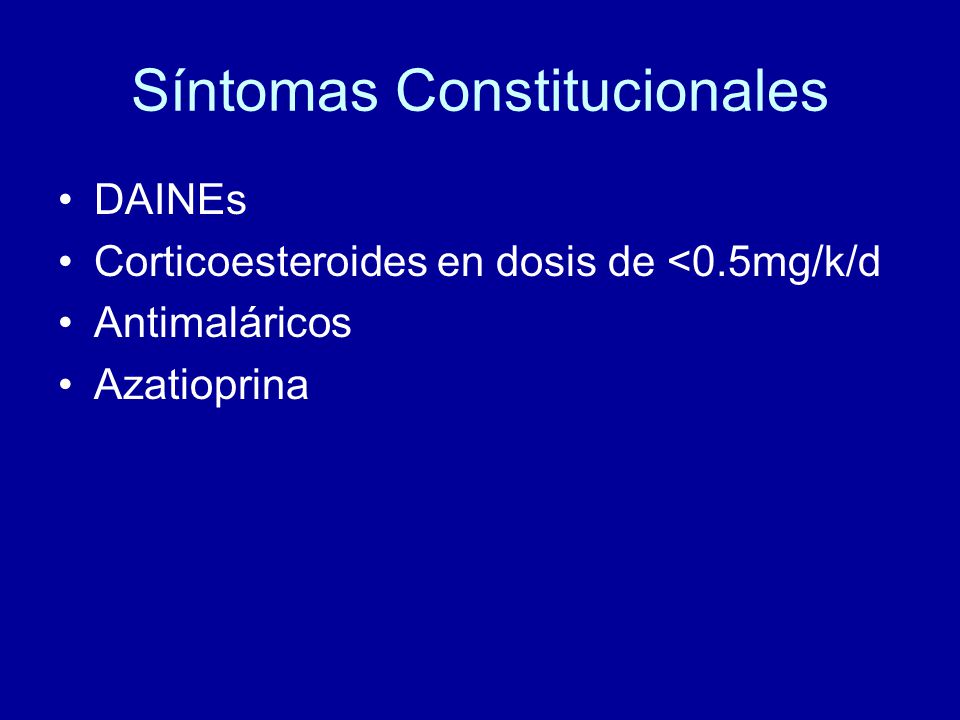 Síntomas Constitucionales

• DAINEs
• Corticoesteroides en dosis de <0.5mg/k/d
• Antimaláricos
• Azatioprina